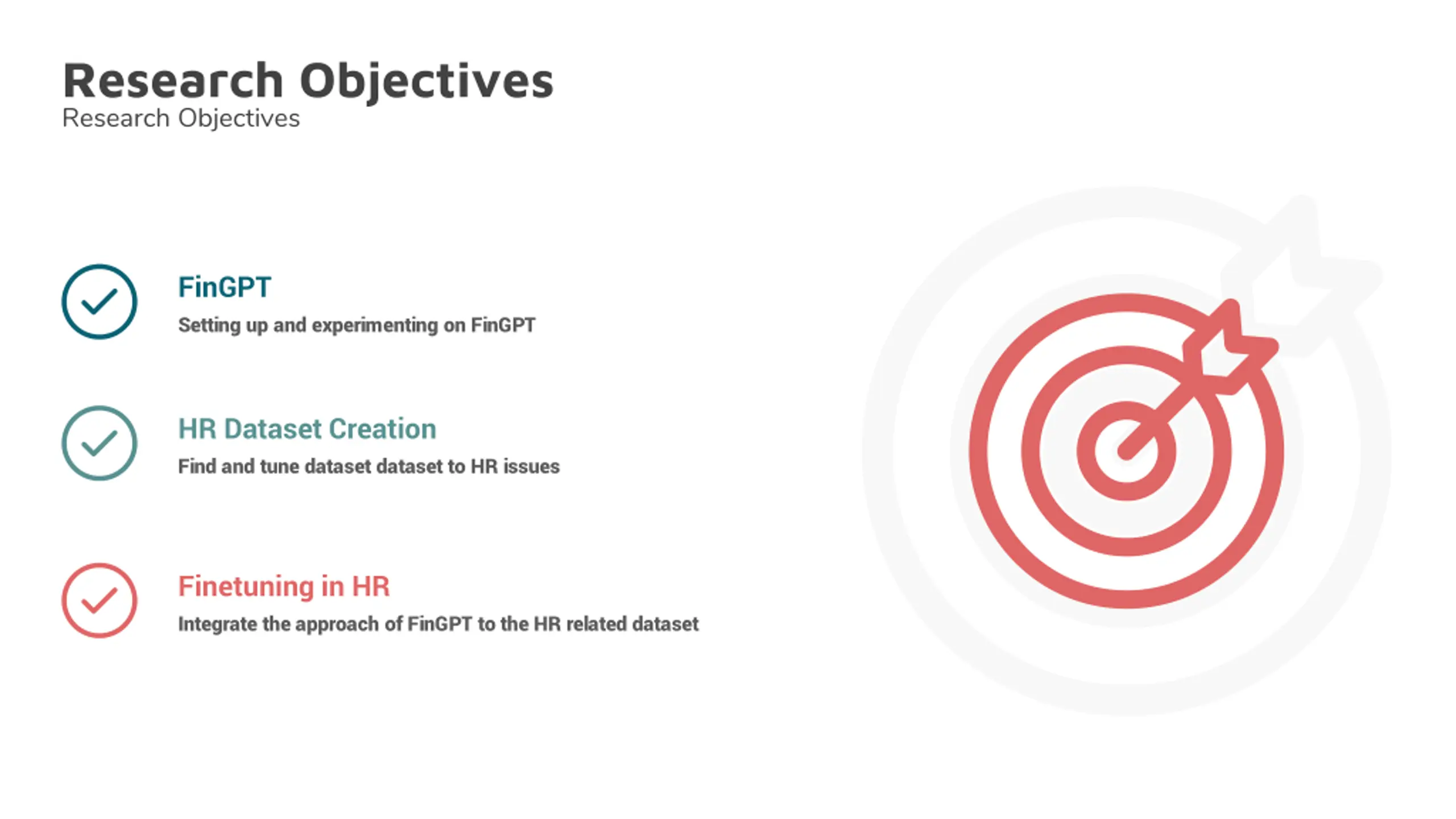 Research Objectives
Research Objectives

FinGPT
Setting up and experimenting on FinGPT

HR Dataset Creation
Find and tune dataset dataset to HR issues

Finetuning in HR
Integrate the approach of FinGPT to the HR related dataset